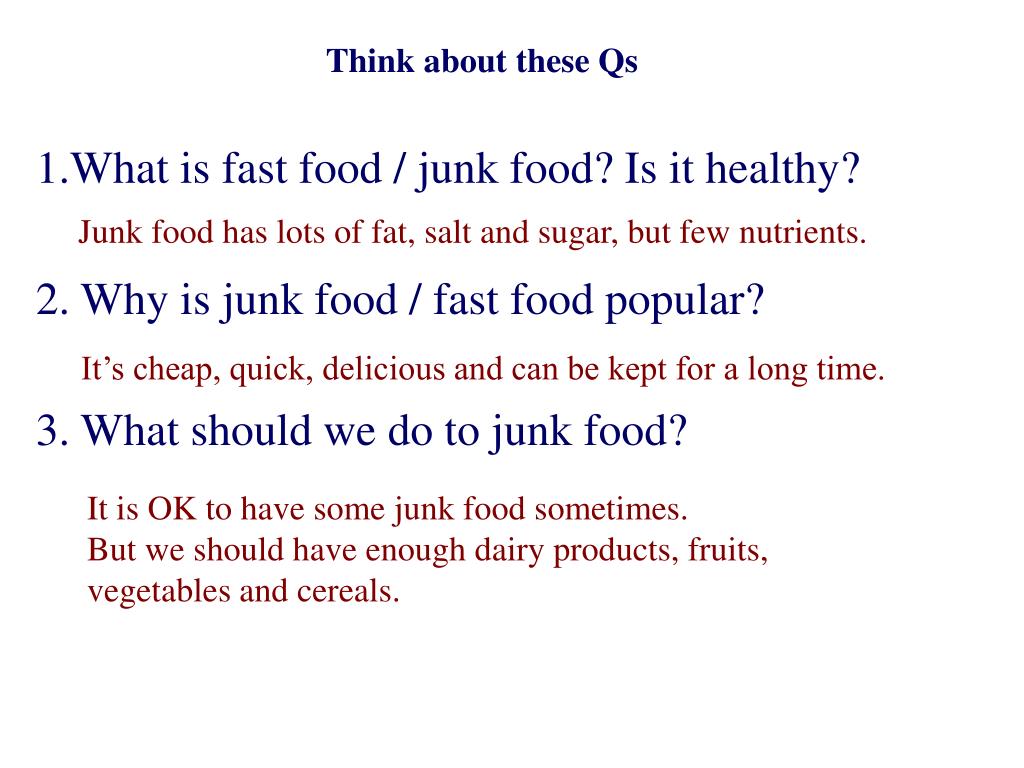 Think about these Qs

1.What is fast food / junk food? Is it healthy?

Junk food has lots of fat, salt and sugar, but few nutrients.

2. Why is junk food / fast food popular?

It's cheap, quick, delicious and can be kept for a long time.

3. What should we do to junk food?

It is OK to have some junk food sometimes.
But we should have enough dairy products, fruits, vegetables and cereals.